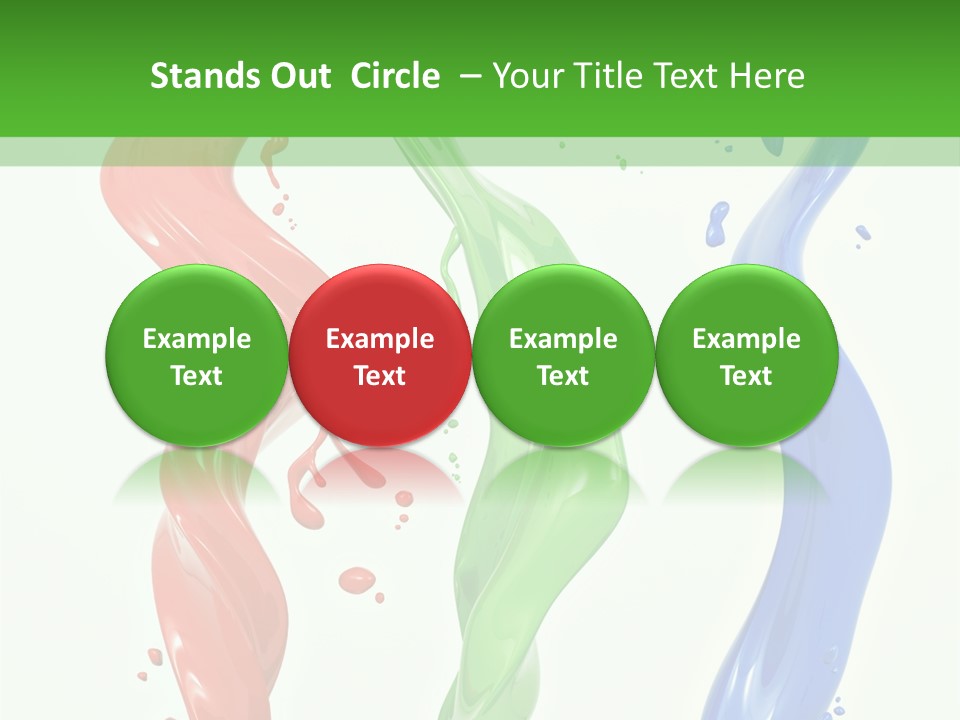 Stands Out Circle – Your Title Text Here

Example Text

Example Text

Example Text

Example Text